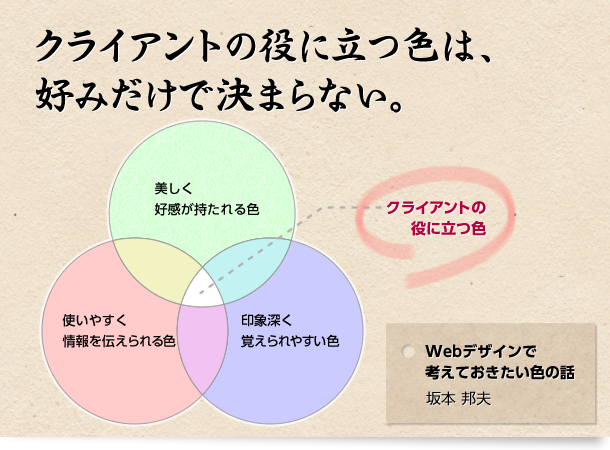 クライアントの役に立つ色は、
好みだけで決まらない。

美しく
好感が持たれる色

クライアントの
役に立つ色

使いやすく
情報を伝えられる色

印象深く
覚えられやすい色

Webデザインで
考えておきたい色の話
坂本 邦夫